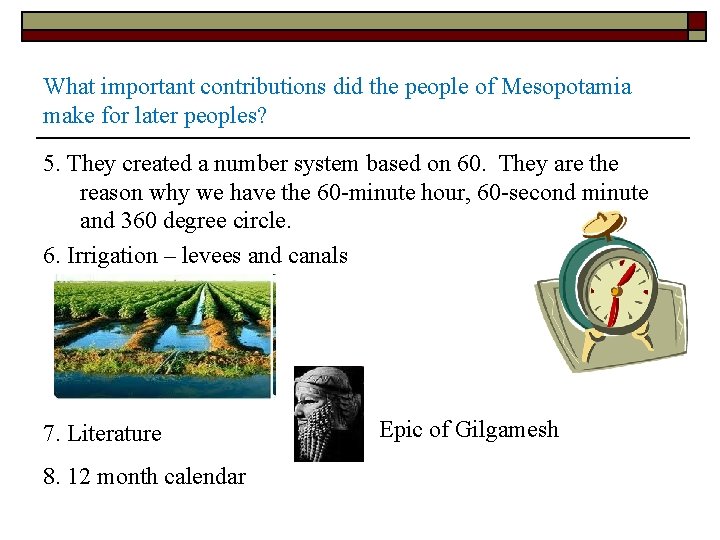 What important contributions did the people of Mesopotamia make for later peoples?

5. They created a number system based on 60. They are the reason why we have the 60-minute hour, 60-second minute and 360 degree circle.

6. Irrigation – levees and canals

7. Literature

Epic of Gilgamesh

8. 12 month calendar